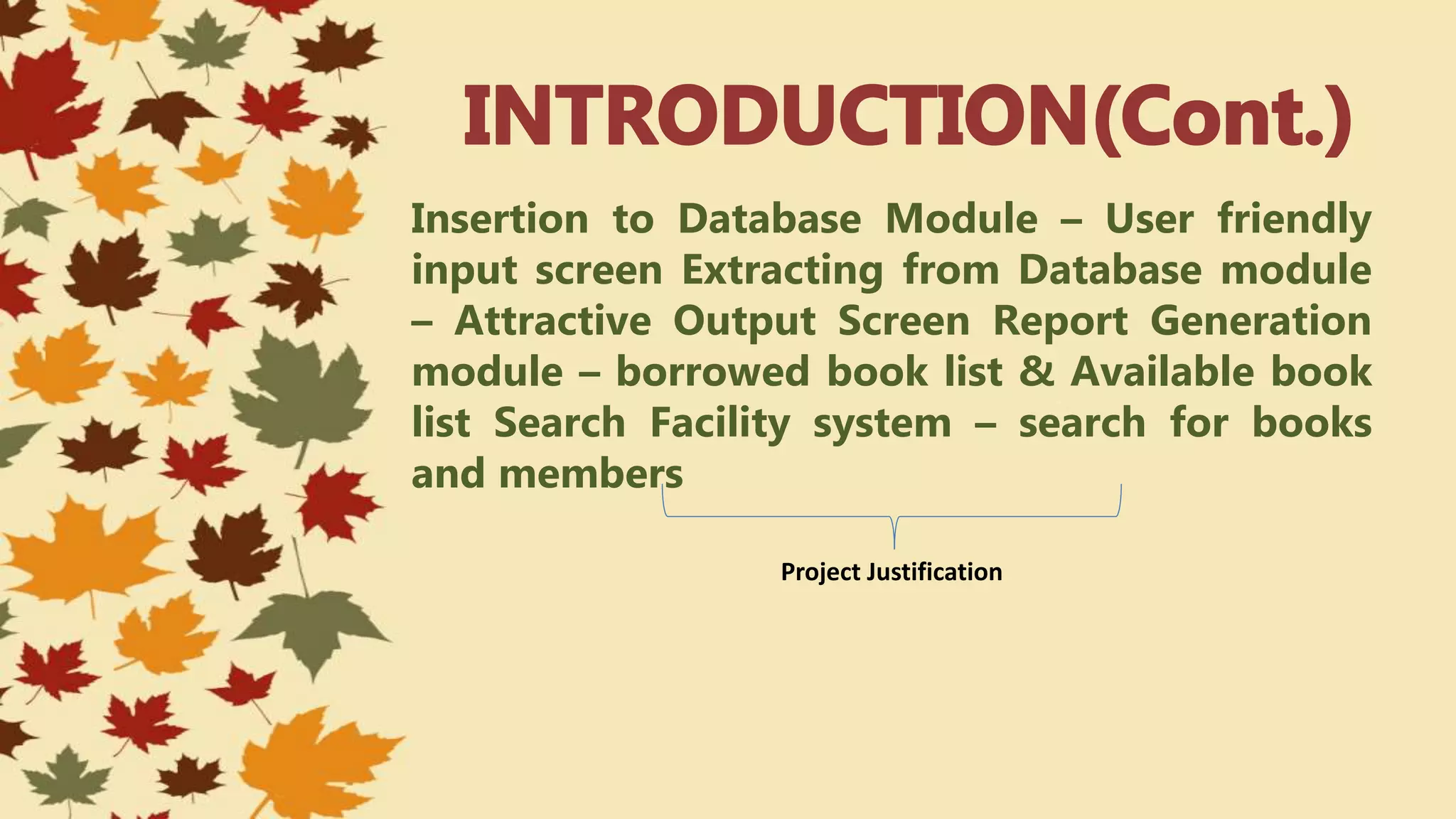 INTRODUCTION(Cont.)

Insertion to Database Module – User friendly input screen Extracting from Database module – Attractive Output Screen Report Generation module – borrowed book list & Available book list Search Facility system – search for books and members

Project Justification